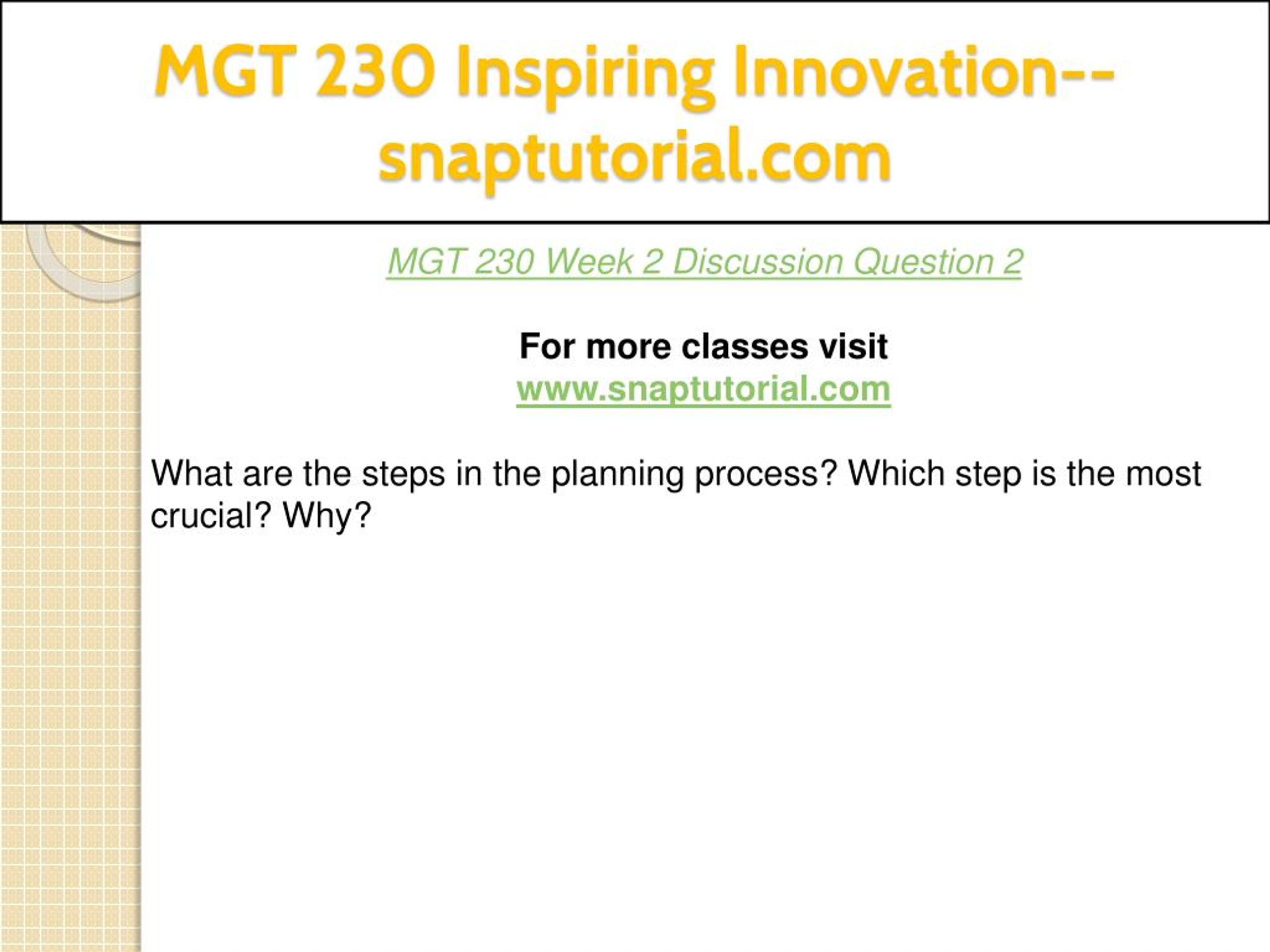 MGT 230 Inspiring Innovation--snaptutorial.com

MGT 230 Week 2 Discussion Question 2

For more classes visit
www.snaptutorial.com

What are the steps in the planning process? Which step is the most crucial? Why?